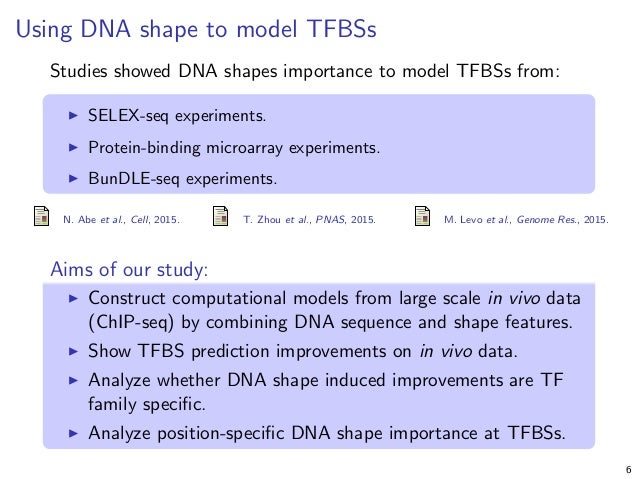 Using DNA shape to model TFBSs

Studies showed DNA shapes importance to model TFBSs from:

▶ SELEX-seq experiments.

▶ Protein-binding microarray experiments.

▶ BunDLE-seq experiments.

N. Abe et al., Cell, 2015.

T. Zhou et al., PNAS, 2015.

M. Levo et al., Genome Res., 2015.

Aims of our study:

▶ Construct computational models from large scale in vivo data (ChIP-seq) by combining DNA sequence and shape features.

▶ Show TFBS prediction improvements on in vivo data.

▶ Analyze whether DNA shape induced improvements are TF family specific.

▶ Analyze position-specific DNA shape importance at TFBSs.

6